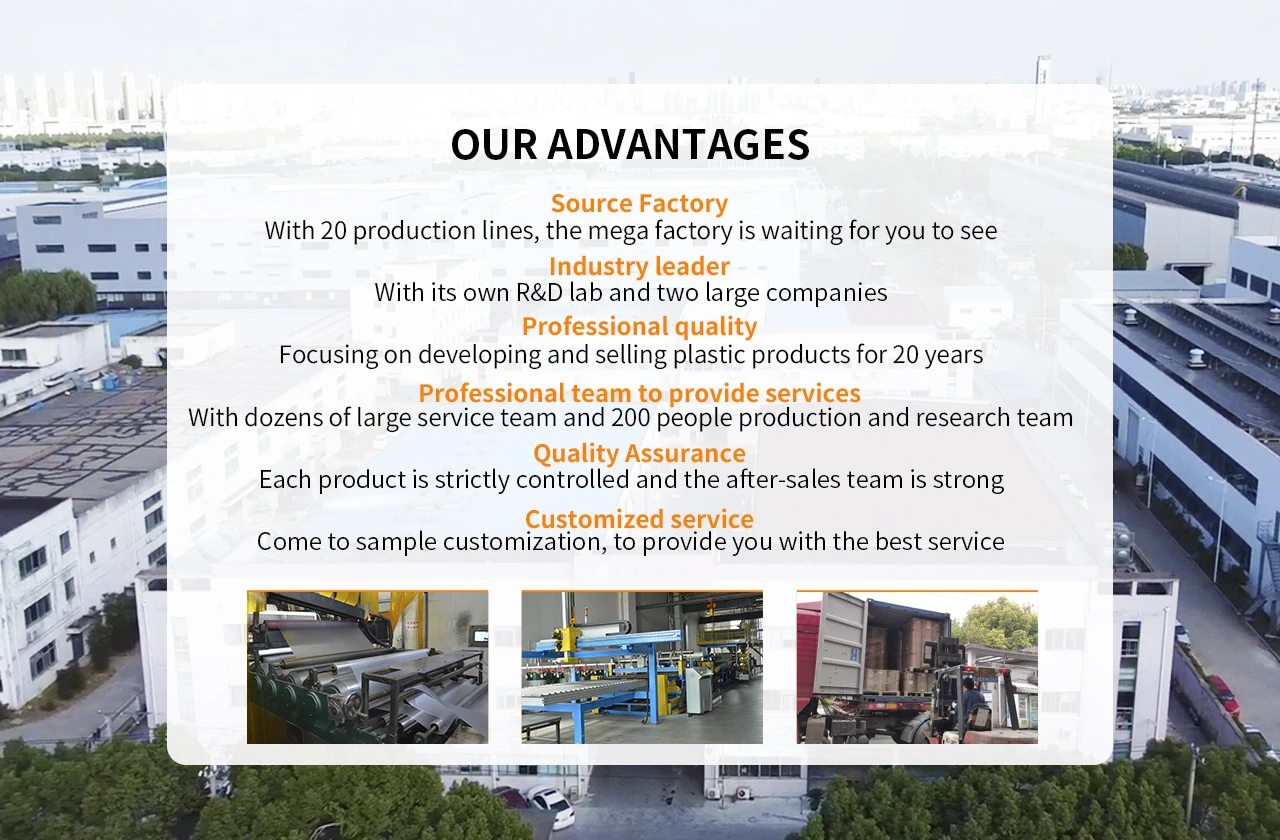 OUR ADVANTAGES

Source Factory
With 20 production lines, the mega factory is waiting for you to see

Industry leader
With its own R&D lab and two large companies

Professional quality
Focusing on developing and selling plastic products for 20 years

Professional team to provide services
With dozens of large service team and 200 people production and research team

Quality Assurance
Each product is strictly controlled and the after-sales team is strong

Customized service
Come to sample customization, to provide you with the best service